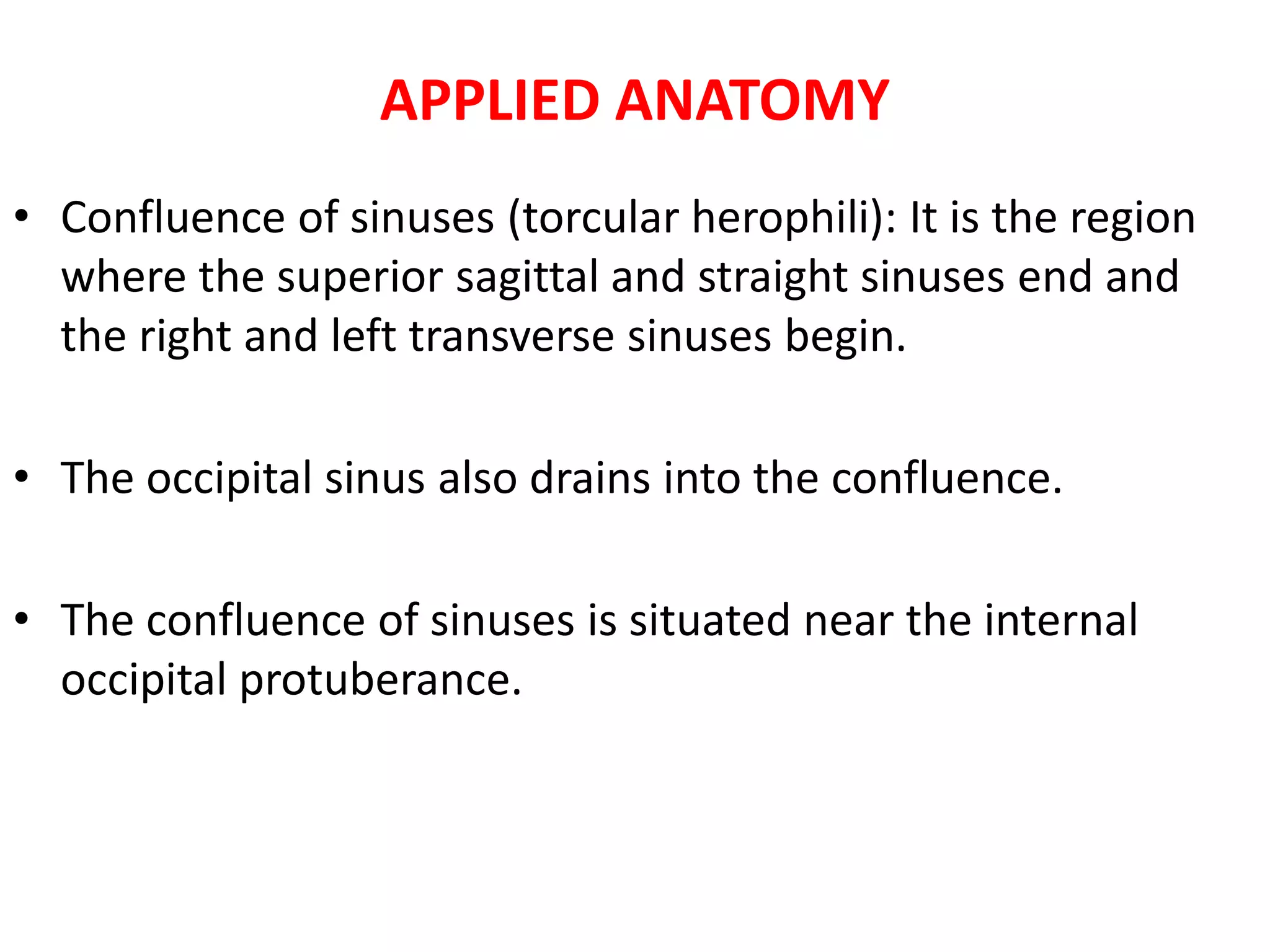 APPLIED ANATOMY

• Confluence of sinuses (torcular herophili): It is the region where the superior sagittal and straight sinuses end and the right and left transverse sinuses begin.

• The occipital sinus also drains into the confluence.

• The confluence of sinuses is situated near the internal occipital protuberance.